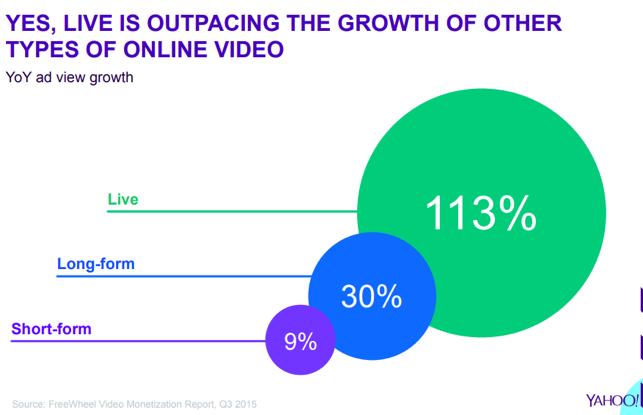 YES, LIVE IS OUTPACING THE GROWTH OF OTHER TYPES OF ONLINE VIDEO

YoY ad view growth

Live

113%

Long-form

30%

Short-form

9%

Source: FreeWheel Video Monetization Report, Q3 2015

YAHOO!